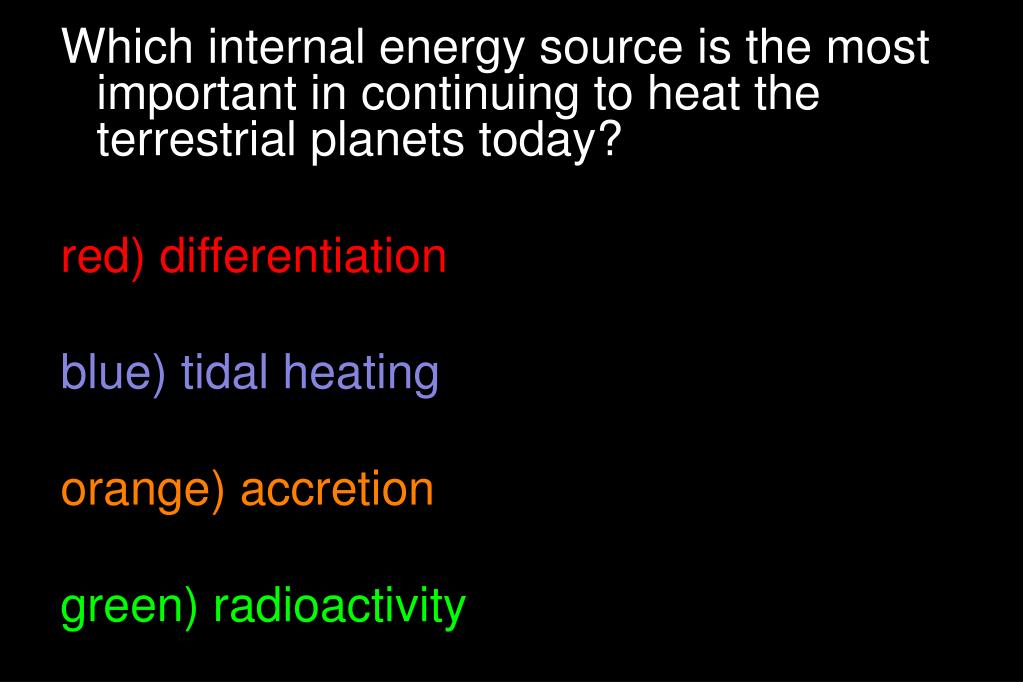 Which internal energy source is the most important in continuing to heat the terrestrial planets today?

red) differentiation

blue) tidal heating

orange) accretion

green) radioactivity